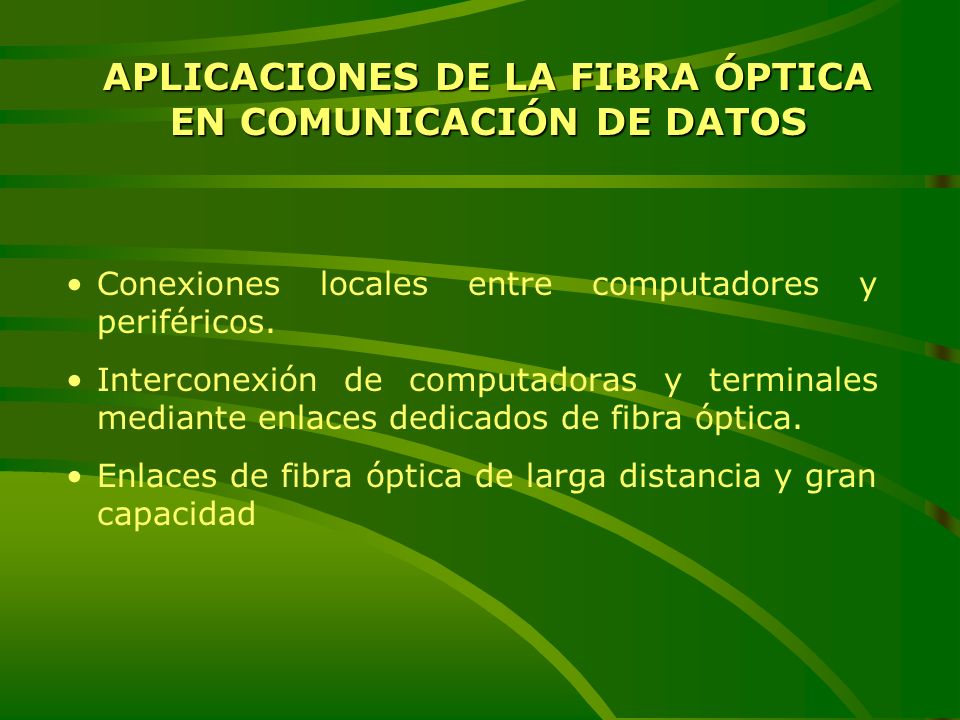 APLICACIONES DE LA FIBRA ÓPTICA EN COMUNICACIÓN DE DATOS

• Conexiones locales entre computadores y periféricos.

• Interconexión de computadoras y terminales mediante enlaces dedicados de fibra óptica.

• Enlaces de fibra óptica de larga distancia y gran capacidad